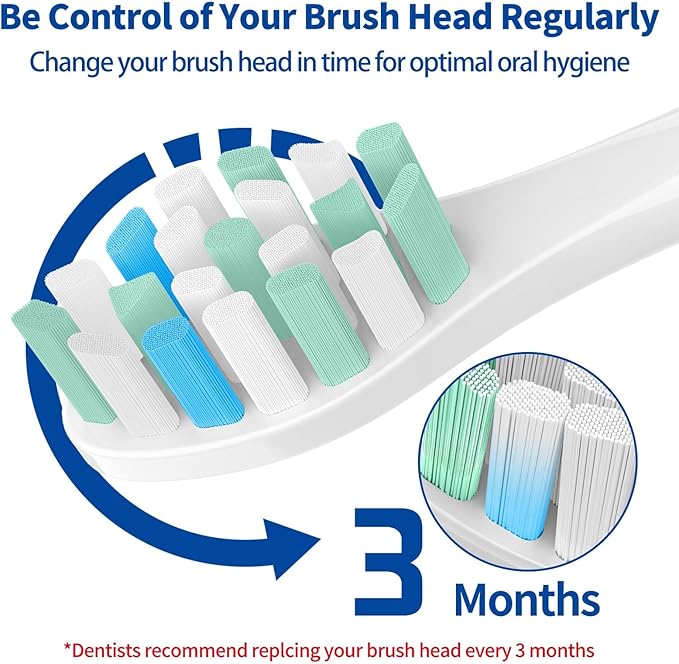 Be Control of Your Brush Head Regularly
Change your brush head in time for optimal oral hygiene

3 Months

*Dentists recommend replcing your brush head every 3 months